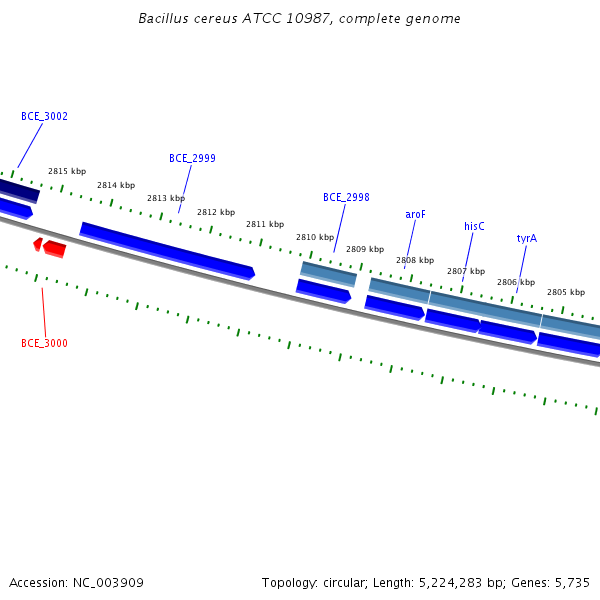 Bacillus cereus ATCC 10987, complete genome

BCE_3002

BCE_2999

BCE_2998

aroF

hisC

tyrA

2815 kbp

2814 kbp

2813 kbp

2812 kbp

2811 kbp

2810 kbp

2809 kbp

2808 kbp

2807 kbp

2806 kbp

2805 kbp

BCE_3000

Accession: NC_003909

Topology: circular; Length: 5,224,283 bp; Genes: 5,735